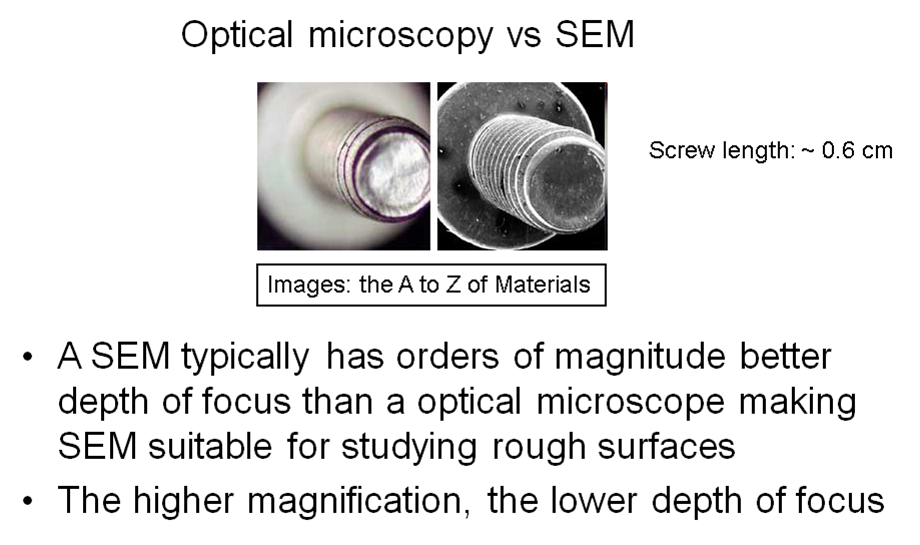 Optical microscopy vs SEM

Screw length: ~ 0.6 cm

Images: the A to Z of Materials

• A SEM typically has orders of magnitude better depth of focus than a optical microscope making SEM suitable for studying rough surfaces

• The higher magnification, the lower depth of focus